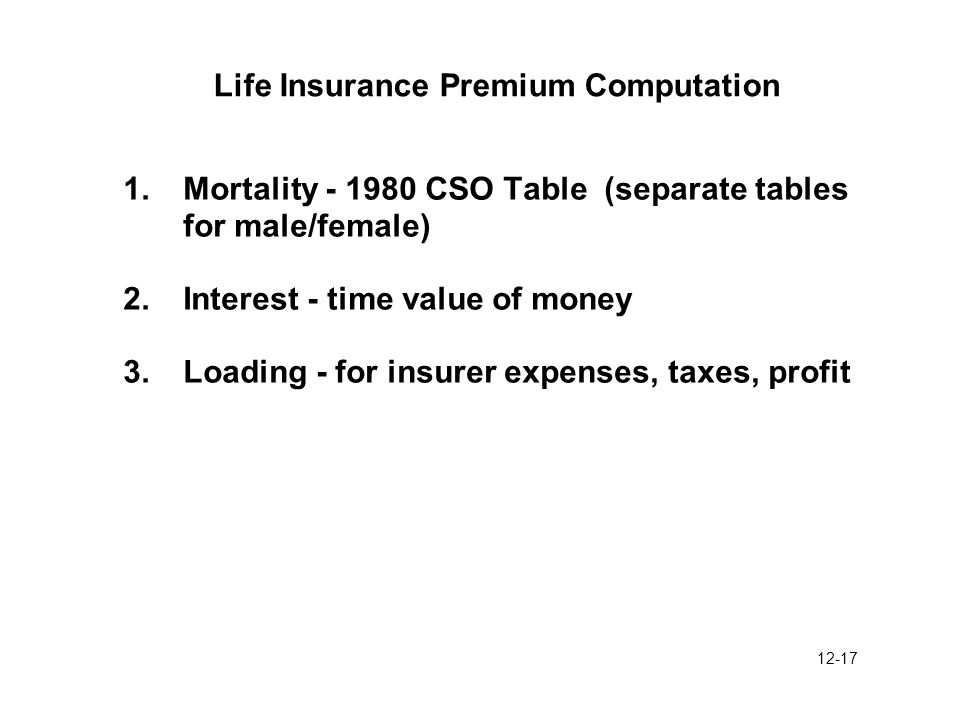 Life Insurance Premium Computation

1. Mortality - 1980 CSO Table (separate tables for male/female)

2. Interest - time value of money

3. Loading - for insurer expenses, taxes, profit

12-17